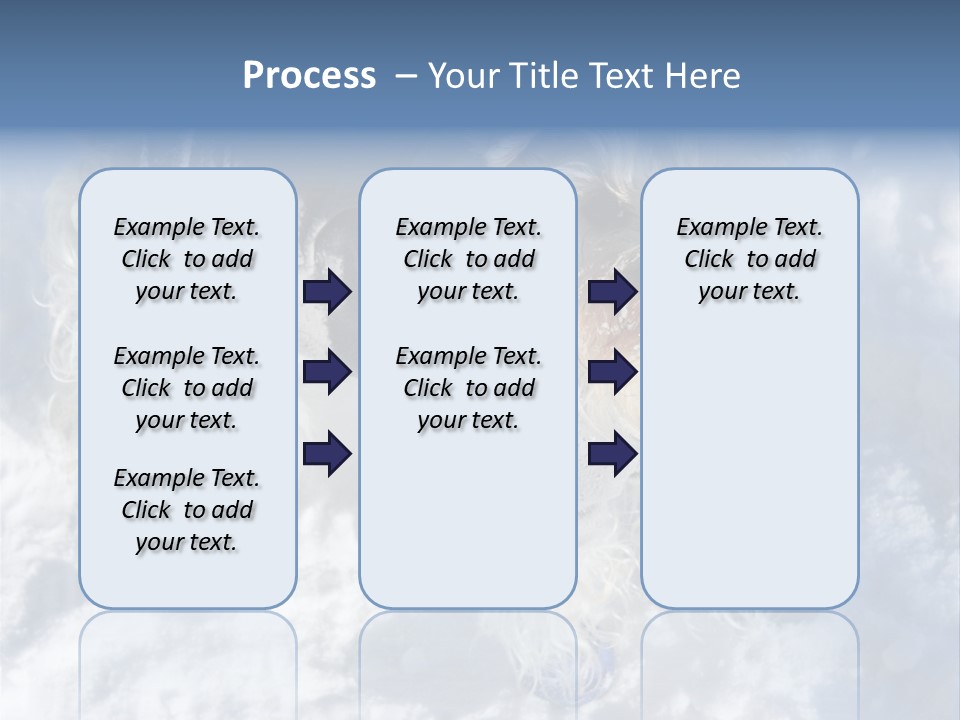 Process – Your Title Text Here

Example Text. Click to add your text.

Example Text. Click to add your text.

Example Text. Click to add your text.

Example Text. Click to add your text.

Example Text. Click to add your text.

Example Text. Click to add your text.